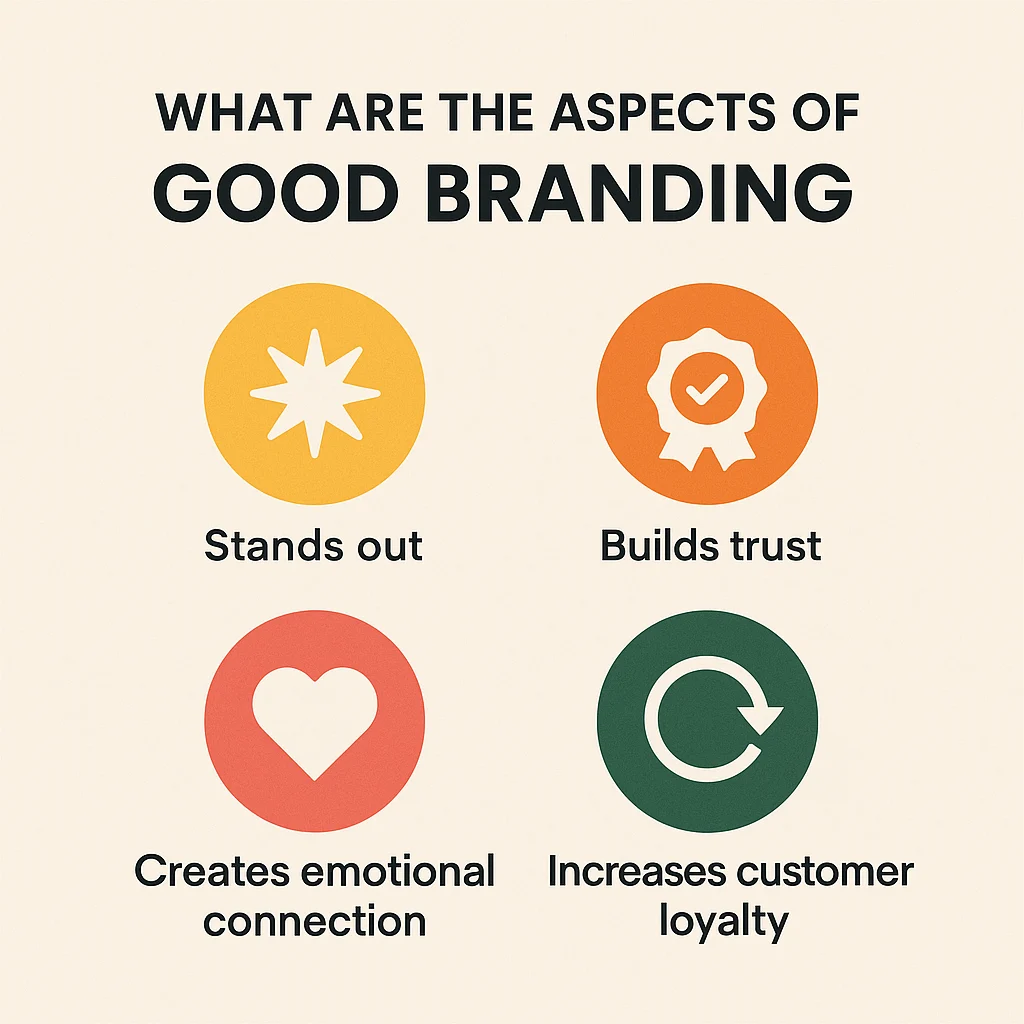 WHAT ARE THE ASPECTS OF
GOOD BRANDING

Stands out

Builds trust

Creates emotional connection

Increases customer loyalty